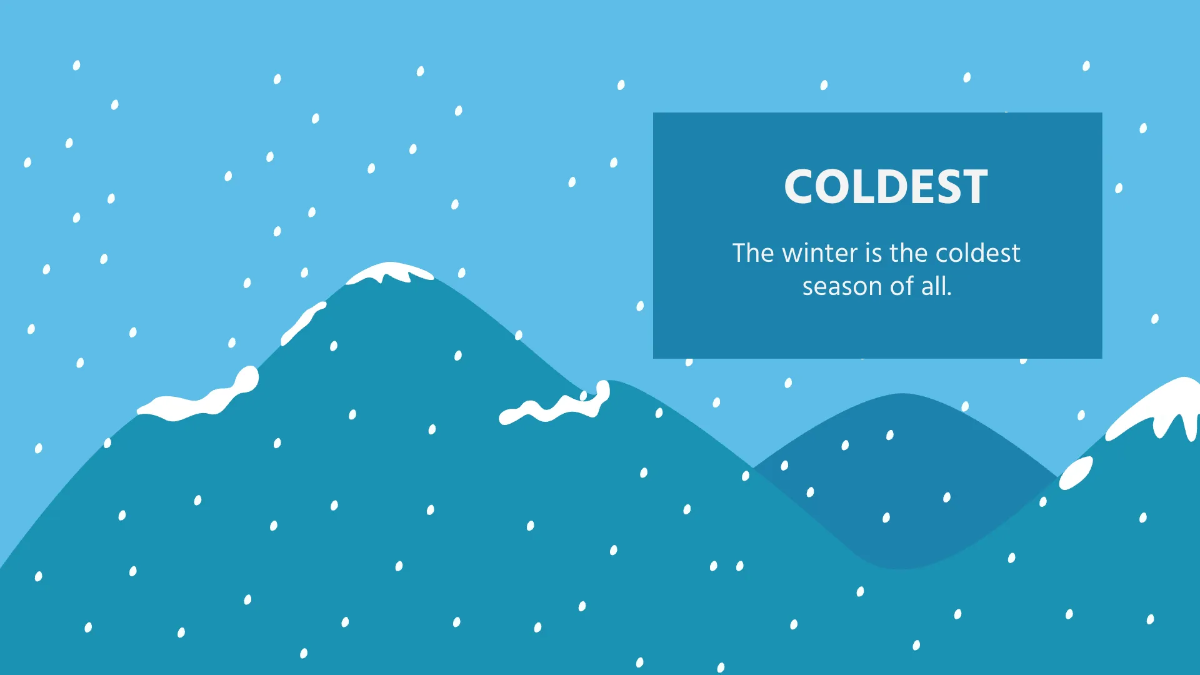 COLDEST

The winter is the coldest season of all.